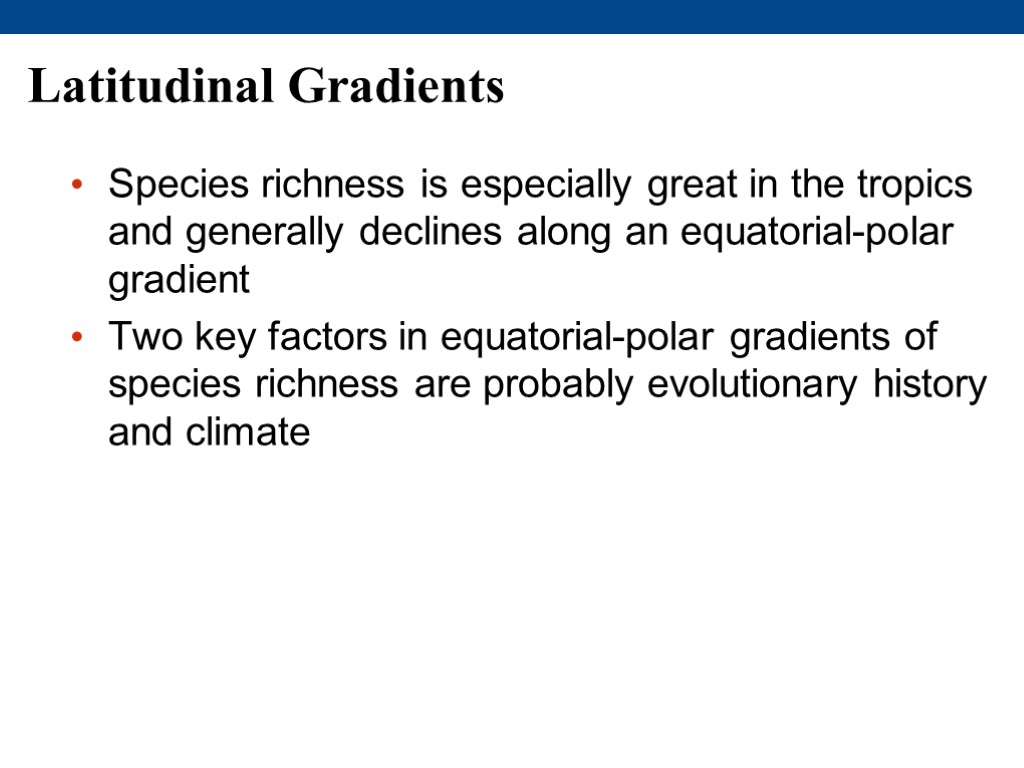 Latitudinal Gradients

• Species richness is especially great in the tropics and generally declines along an equatorial-polar gradient

• Two key factors in equatorial-polar gradients of species richness are probably evolutionary history and climate